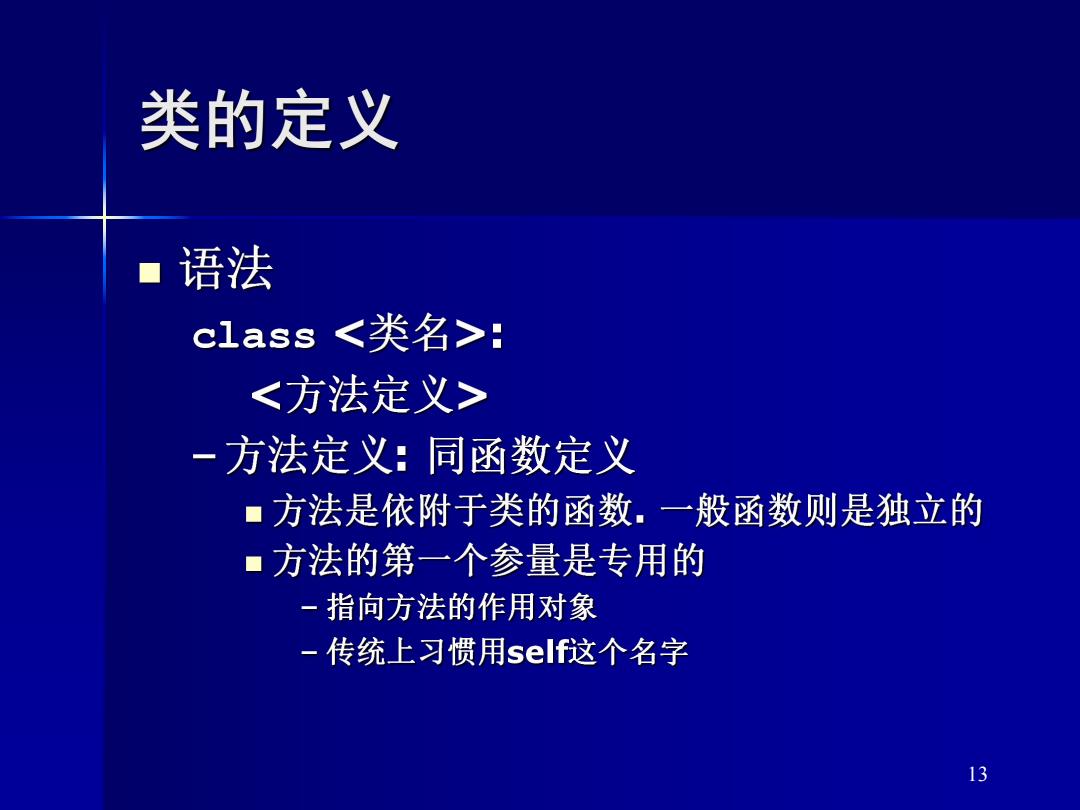 类的定义

■ 语法

class <类名>:

<方法定义>

– 方法定义: 同函数定义

■ 方法是依附于类的函数. 一般函数则是独立的

■ 方法的第一个参量是专用的

– 指向方法的作用对象

– 传统上习惯用self这个名字

13